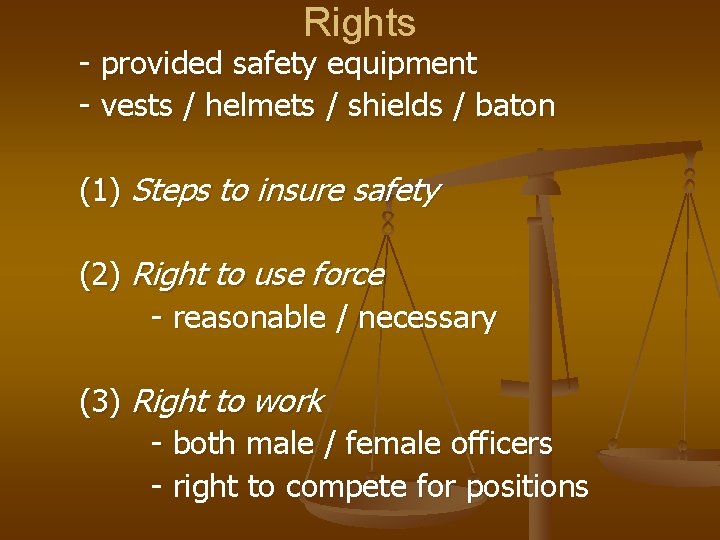 Rights

- provided safety equipment
- vests / helmets / shields / baton

(1) Steps to insure safety

(2) Right to use force
- reasonable / necessary

(3) Right to work
- both male / female officers
- right to compete for positions